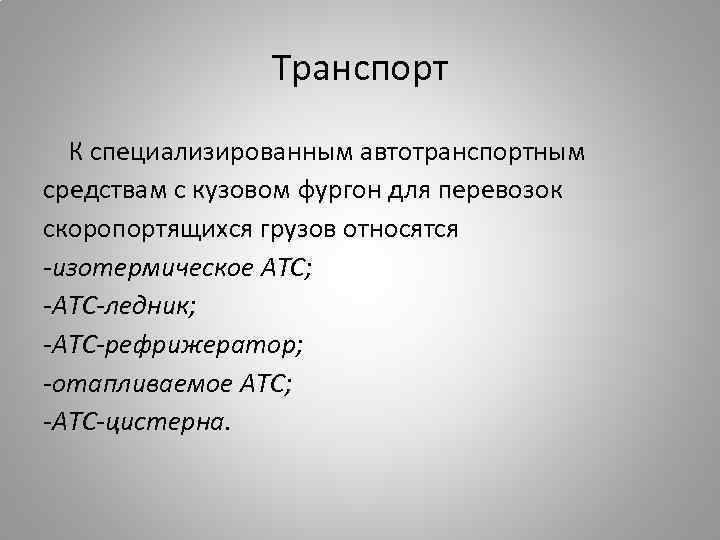 Транспорт

К специализированным автотранспортным средствам с кузовом фургон для перевозок скоропортящихся грузов относятся
-изотермическое АТС;
-АТС-ледник;
-АТС-рефрижератор;
-отапливаемое АТС;
-АТС-цистерна.